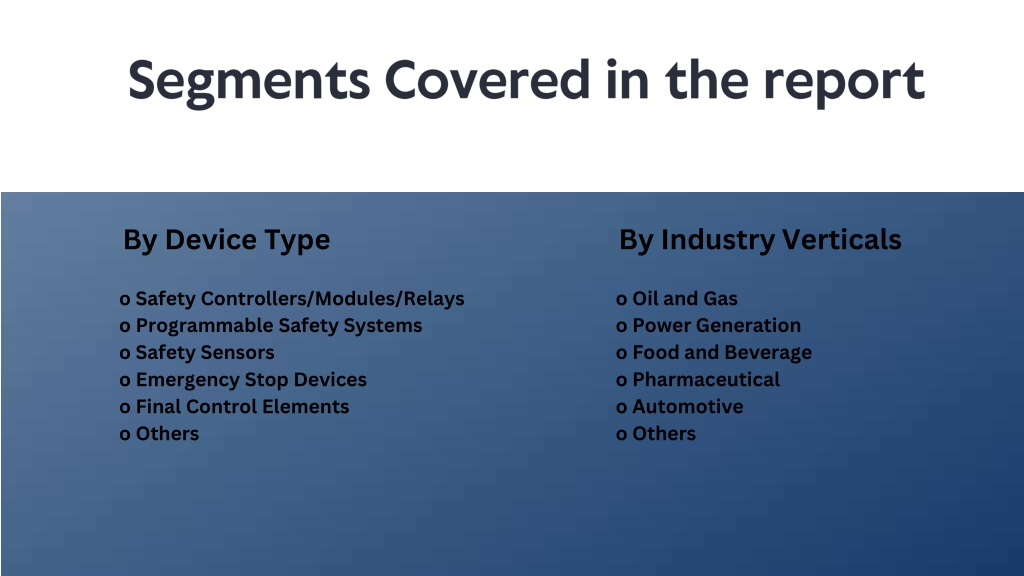 Segments Covered in the report

By Device Type

o Safety Controllers/Modules/Relays
o Programmable Safety Systems
o Safety Sensors
o Emergency Stop Devices
o Final Control Elements
o Others

By Industry Verticals

o Oil and Gas
o Power Generation
o Food and Beverage
o Pharmaceutical
o Automotive
o Others